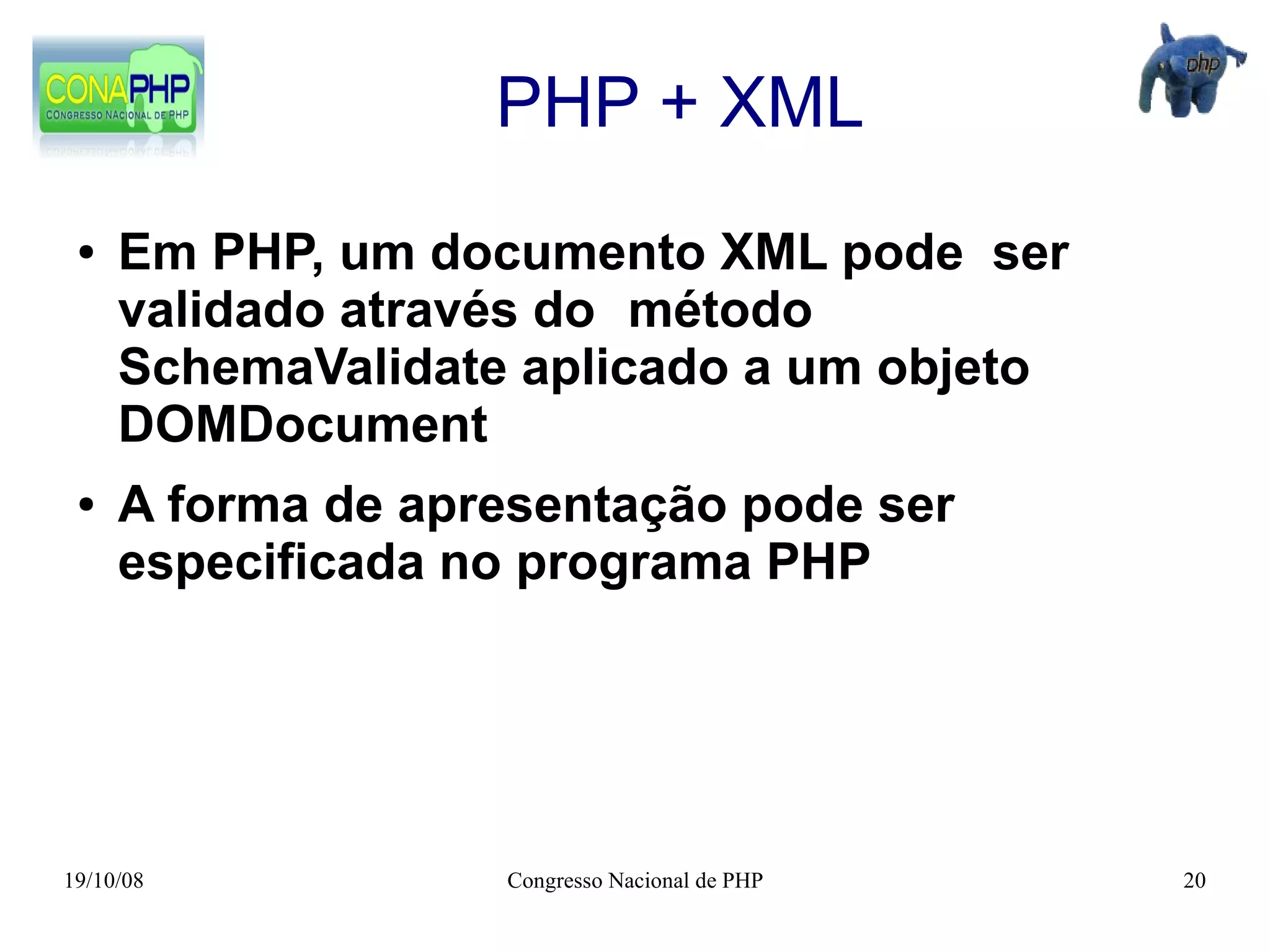 CONAPHP
CONGRESSO NACIONAL DE PHP

PHP + XML

php

• Em PHP, um documento XML pode ser validado através do método SchemaValidate aplicado a um objeto DOMDocument

• A forma de apresentação pode ser especificada no programa PHP

19/10/08 Congresso Nacional de PHP 20